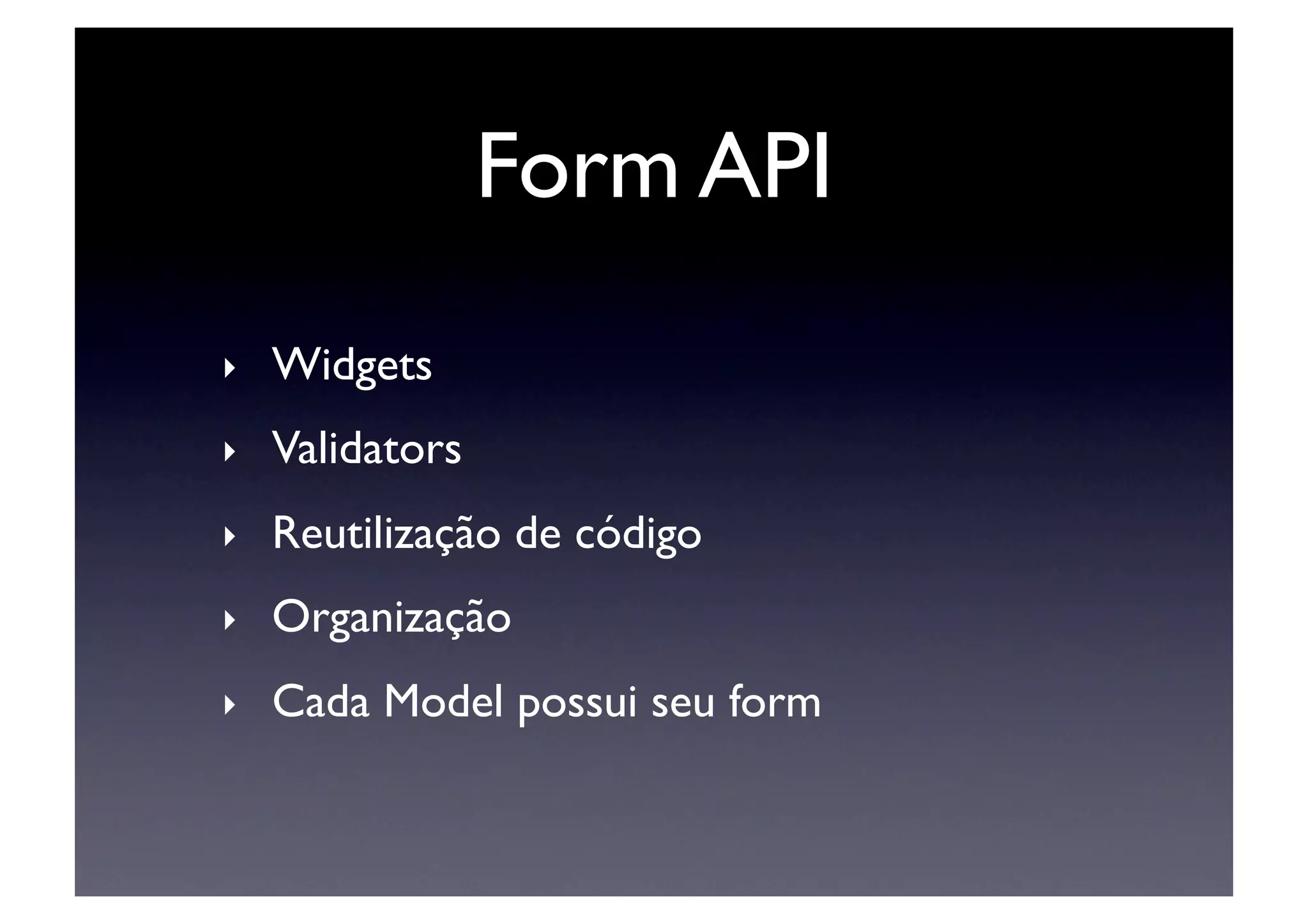 Form API

‣ Widgets
‣ Validators
‣ Reutilização de código
‣ Organização
‣ Cada Model possui seu form